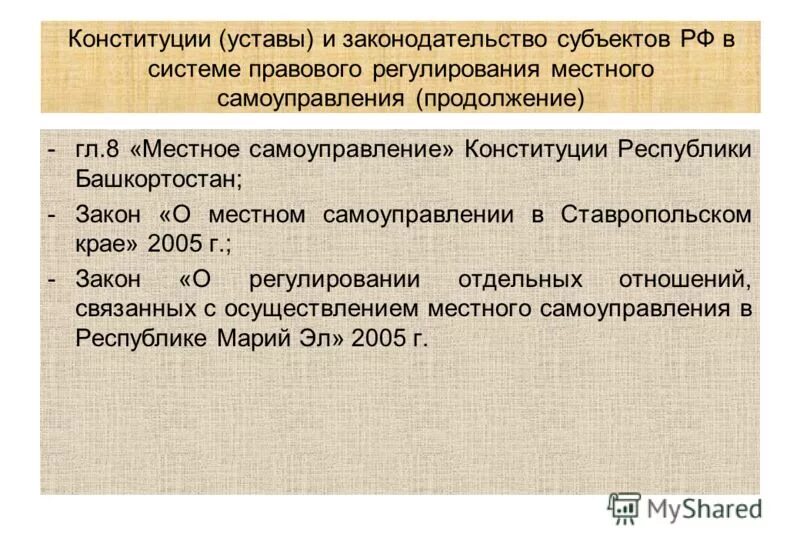 Конституции (уставы) и законодательство субъектов РФ в системе правового регулирования местного самоуправления (продолжение)

- гл.8 «Местное самоуправление» Конституции Республики Башкортостан;
- Закон «О местном самоуправлении в Ставропольском крае» 2005 г.;
- Закон «О регулировании отдельных отношений, связанных с осуществлением местного самоуправления в Республике Марий Эл» 2005 г.

MyShared